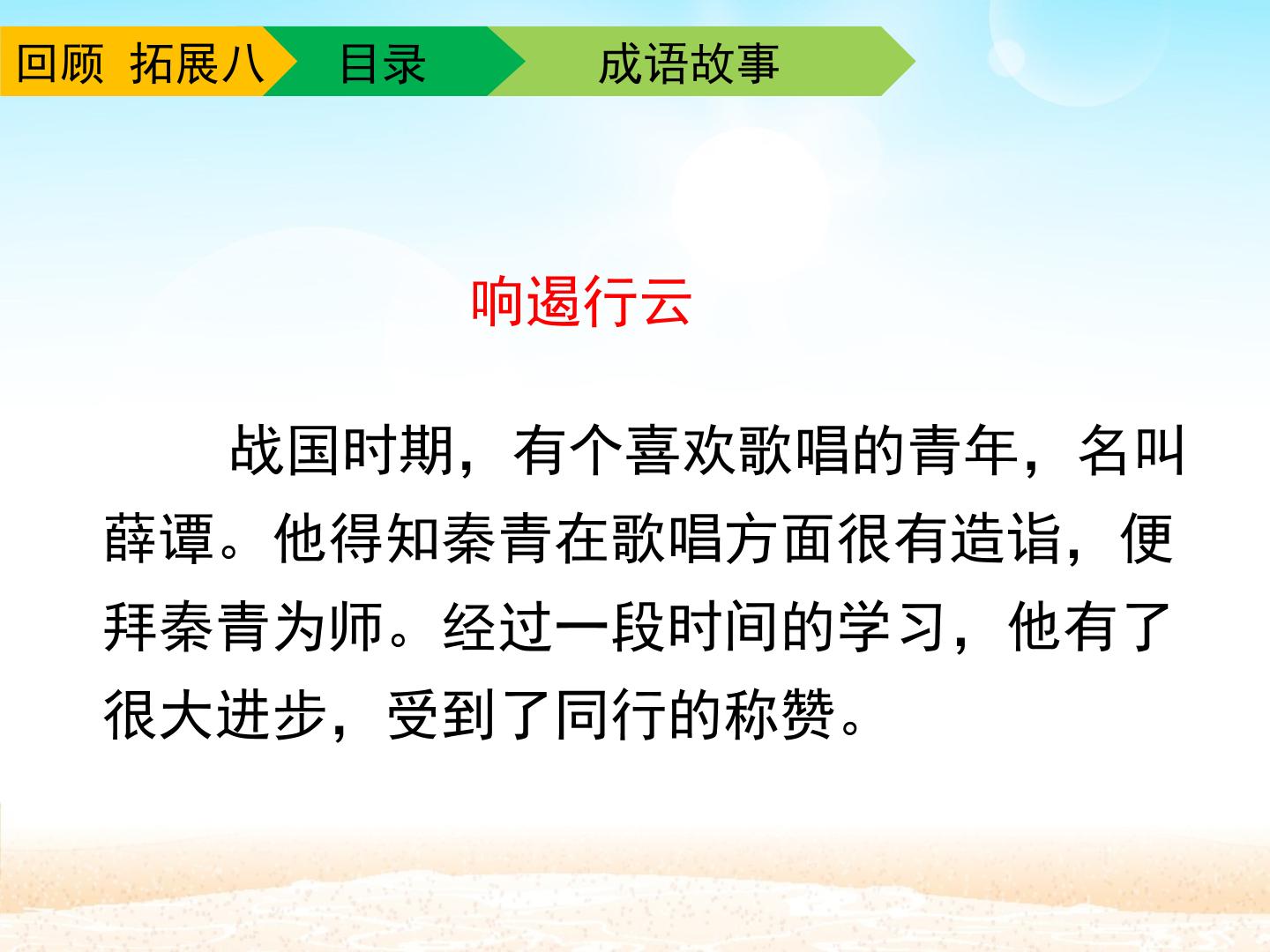 回顾 拓展八　目录　成语故事

响遏行云

战国时期，有个喜欢歌唱的青年，名叫薛谭。他得知秦青在歌唱方面很有造诣，便拜秦青为师。经过一段时间的学习，他有了很大进步，受到了同行的称赞。